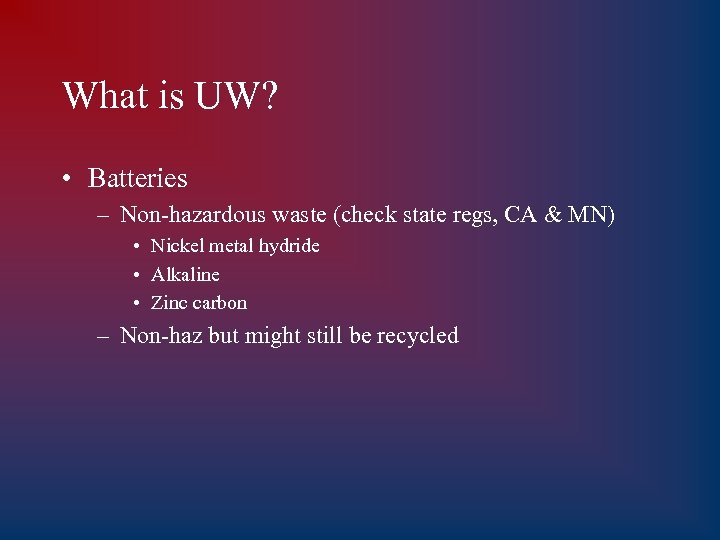 What is UW?

• Batteries
  – Non-hazardous waste (check state regs, CA & MN)
    • Nickel metal hydride
    • Alkaline
    • Zinc carbon
  – Non-haz but might still be recycled